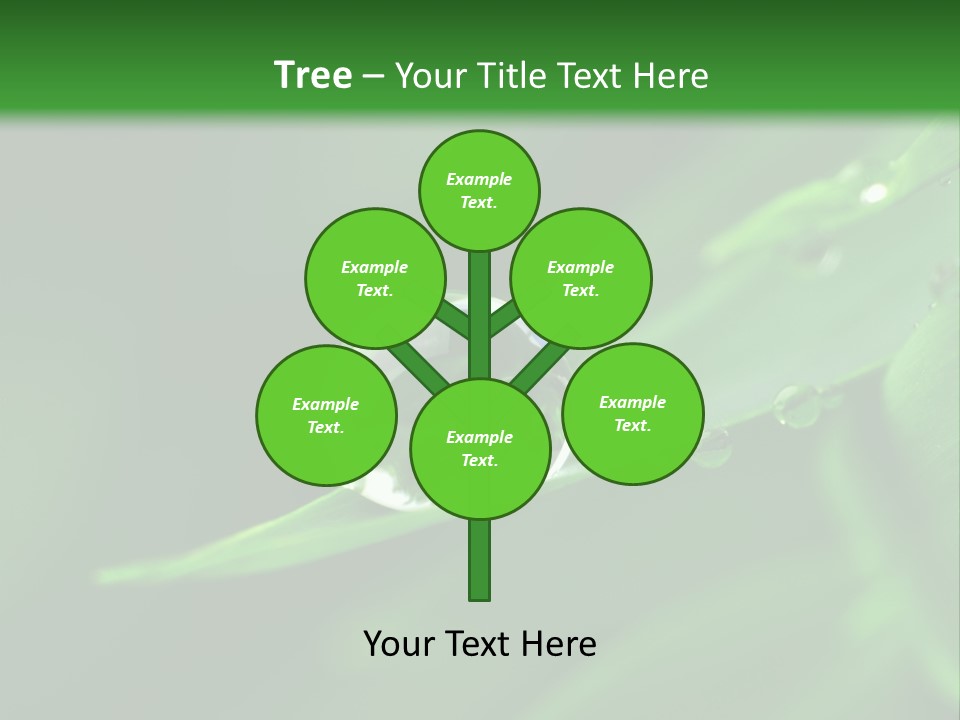 Tree – Your Title Text Here

Example Text.

Example Text.

Example Text.

Example Text.

Example Text.

Example Text.

Your Text Here